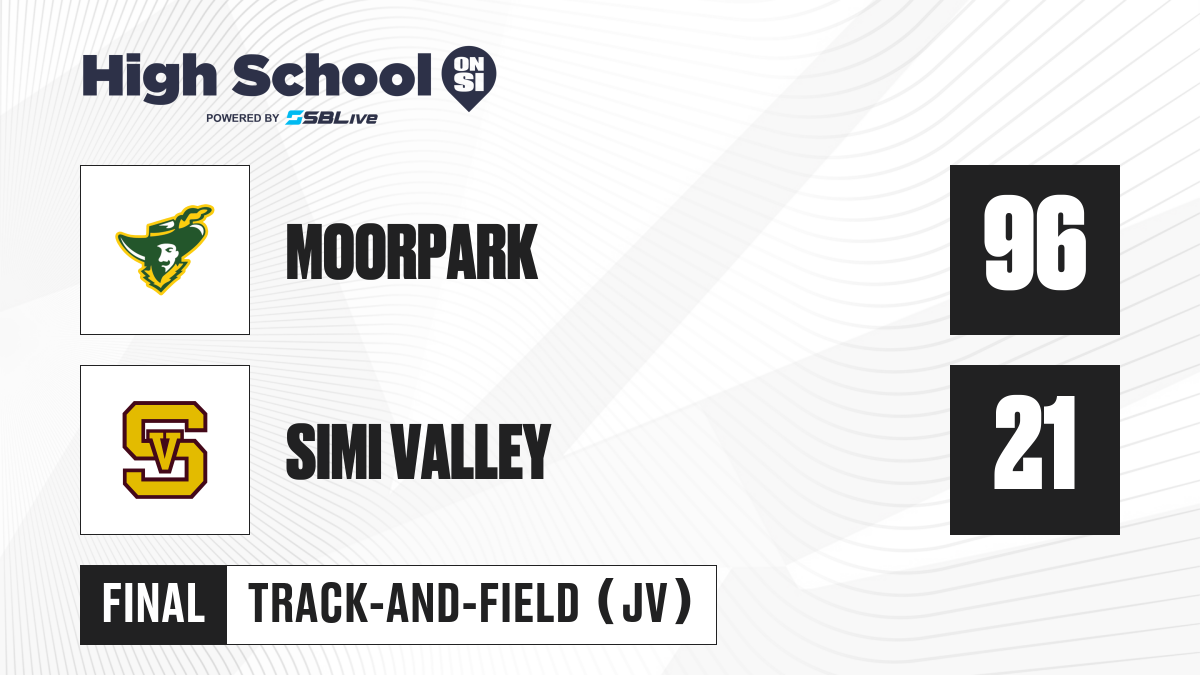 High School ON SI
POWERED BY SBLive

MOORPARK
96

SV

SIMI VALLEY
21

FINAL TRACK-AND-FIELD (JV)